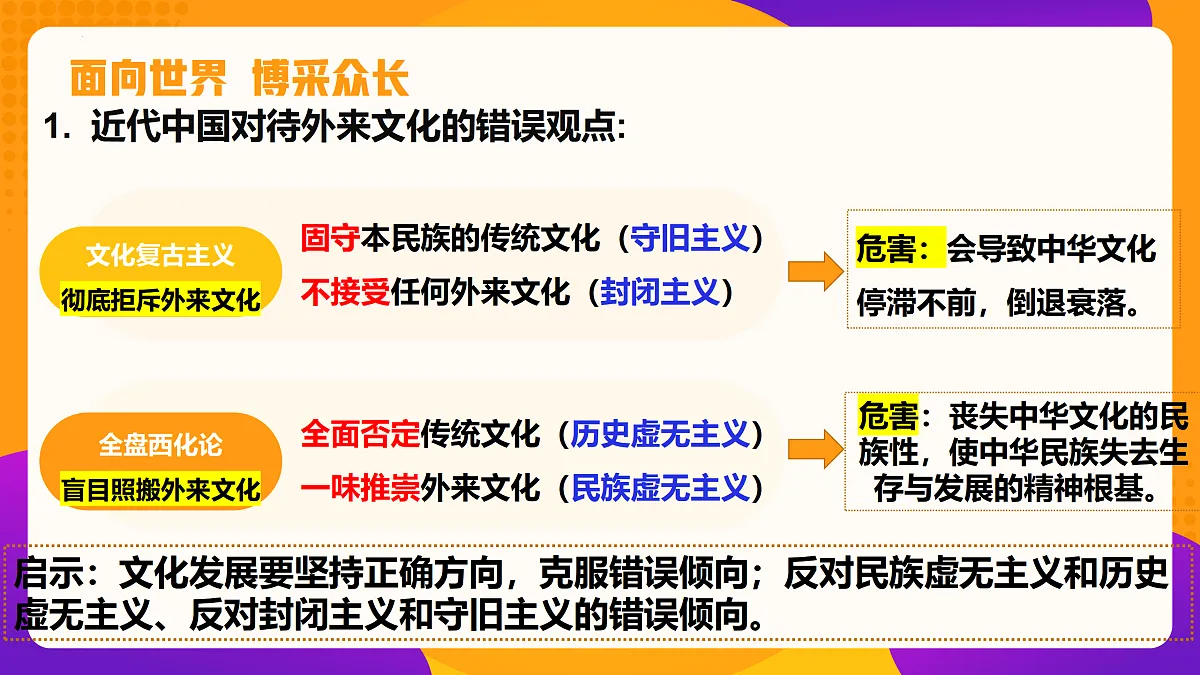 面向世界 博采众长

1. 近代中国对待外来文化的错误观点:

文化复古主义

彻底拒斥外来文化

固守本民族的传统文化（守旧主义）

不接受任何外来文化（封闭主义）

危害：会导致中华文化停滞不前，倒退衰落。

全盘西化论

盲目照搬外来文化

全面否定传统文化（历史虚无主义）

一味推崇外来文化（民族虚无主义）

危害：丧失中华文化的民族性，使中华民族失去生存与发展的精神根基。

启示：文化发展要坚持正确方向，克服错误倾向；反对民族虚无主义和历史虚无主义、反对封闭主义和守旧主义的错误倾向。